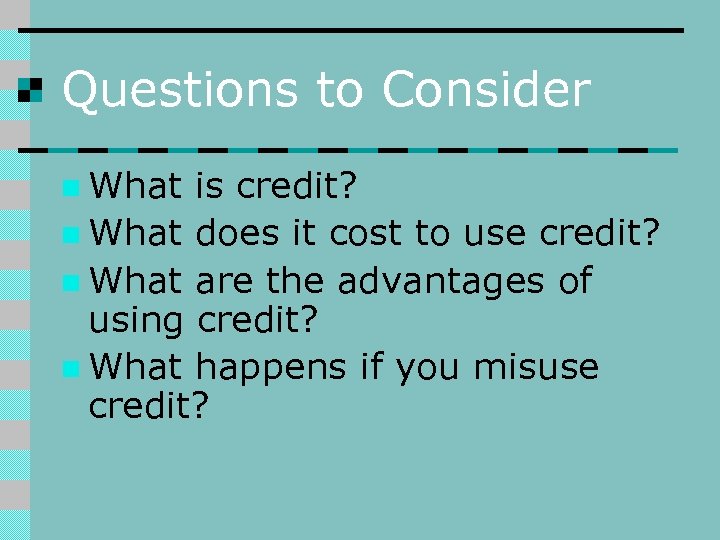 Questions to Consider

What is credit?

What does it cost to use credit?

What are the advantages of using credit?

What happens if you misuse credit?